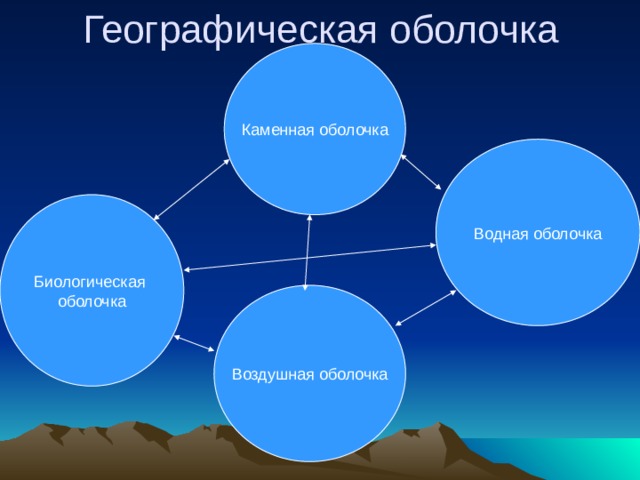 Географическая оболочка

Каменная оболочка

Водная оболочка

Биологическая оболочка

Воздушная оболочка